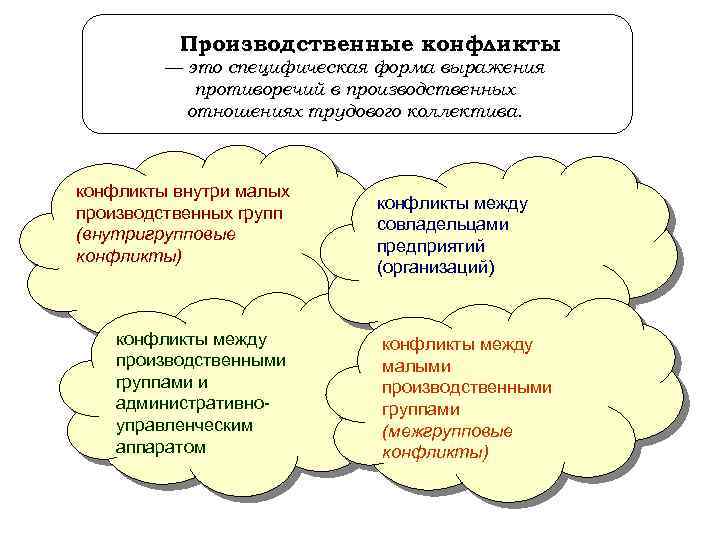 Производственные конфликты
— это специфическая форма выражения противоречий в производственных отношениях трудового коллектива.

конфликты внутри малых производственных групп (внутригрупповые конфликты)

конфликты между совладельцами предприятий (организаций)

конфликты между производственными группами и административно-управленческим аппаратом

конфликты между малыми производственными группами (межгрупповые конфликты)